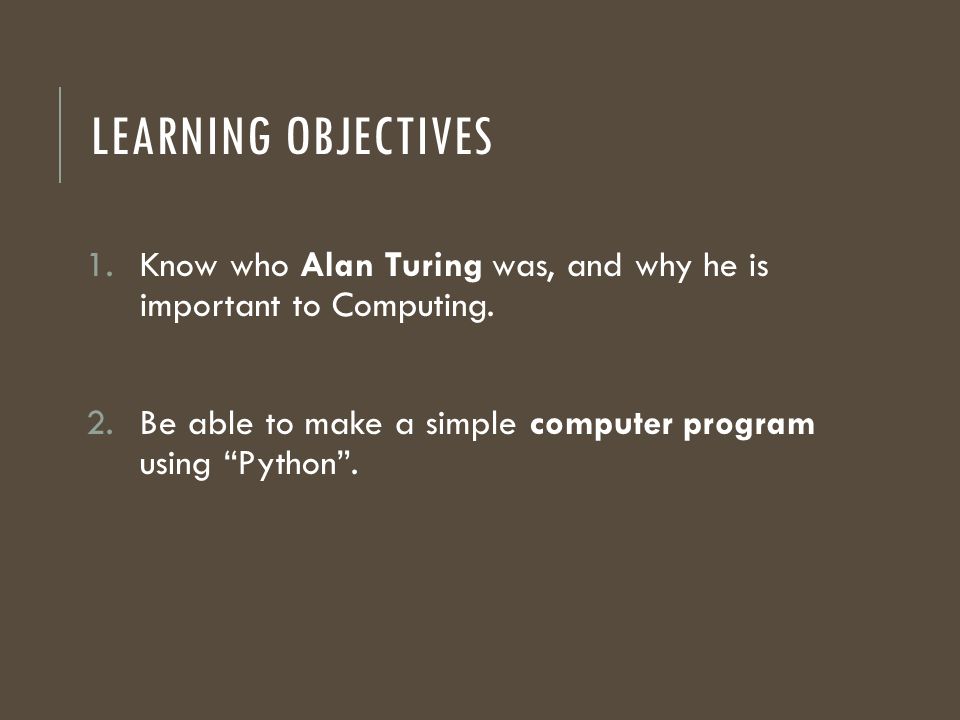 LEARNING OBJECTIVES

1. Know who Alan Turing was, and why he is important to Computing.

2. Be able to make a simple computer program using “Python”.